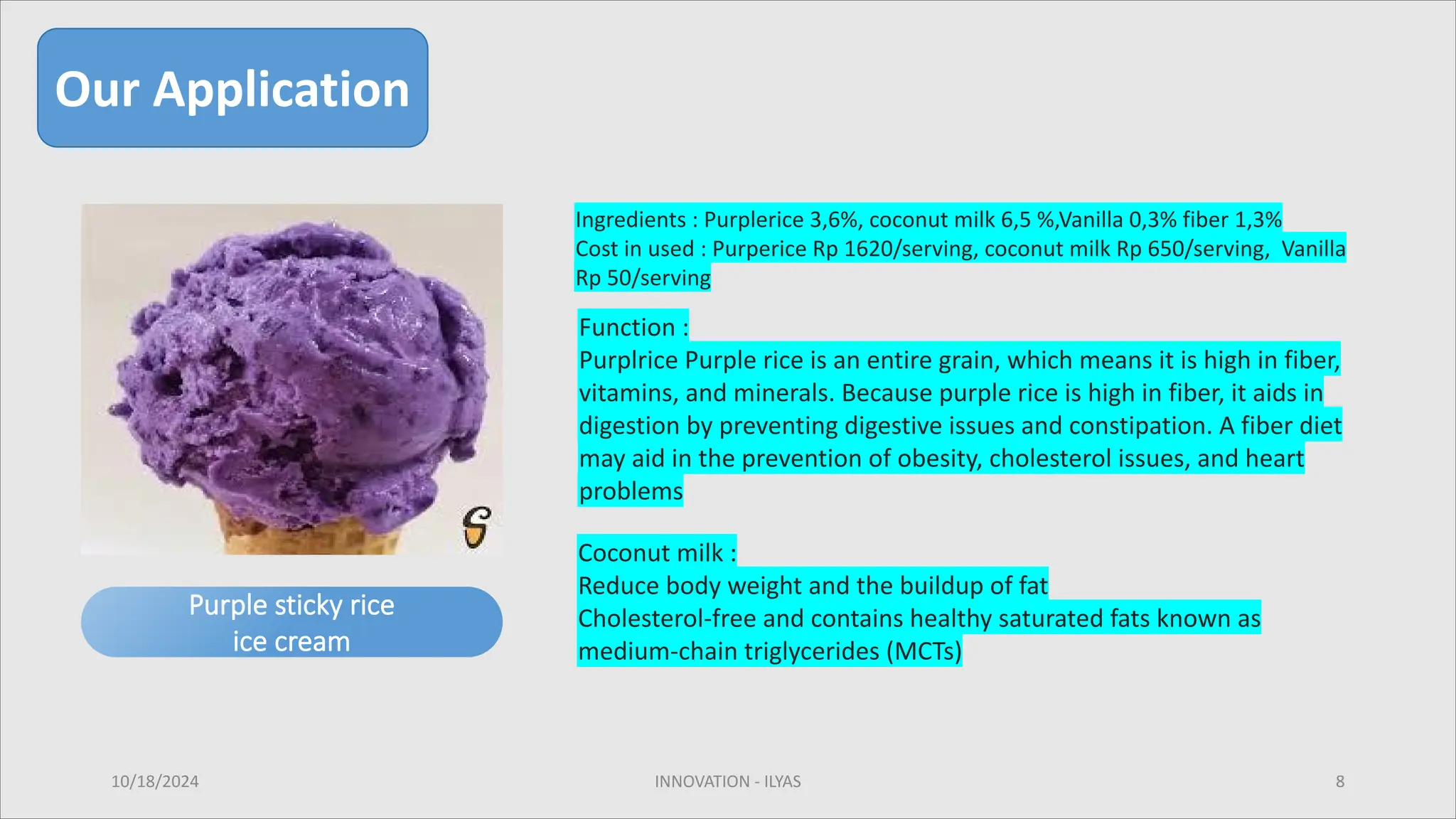 Our Application

Purple sticky rice ice cream

Ingredients : Purplerice 3,6%, coconut milk 6,5 %,Vanilla 0,3% fiber 1,3%
Cost in used : Purperice Rp 1620/serving, coconut milk Rp 650/serving, Vanilla Rp 50/serving

Function :
Purplrice Purple rice is an entire grain, which means it is high in fiber, vitamins, and minerals. Because purple rice is high in fiber, it aids in digestion by preventing digestive issues and constipation. A fiber diet may aid in the prevention of obesity, cholesterol issues, and heart problems

Coconut milk :
Reduce body weight and the buildup of fat
Cholesterol-free and contains healthy saturated fats known as medium-chain triglycerides (MCTs)

10/18/2024

INNOVATION - ILYAS

8